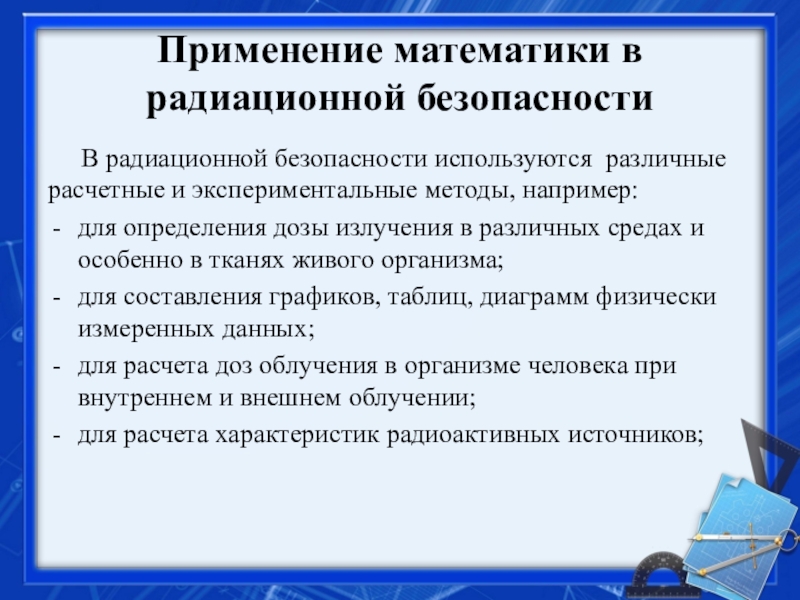 Применение математики в радиационной безопасности

В радиационной безопасности используются различные расчетные и экспериментальные методы, например:

- для определения дозы излучения в различных средах и особенно в тканях живого организма;
- для составления графиков, таблиц, диаграмм физически измеренных данных;
- для расчета доз облучения в организме человека при внутреннем и внешнем облучении;
- для расчета характеристик радиоактивных источников;